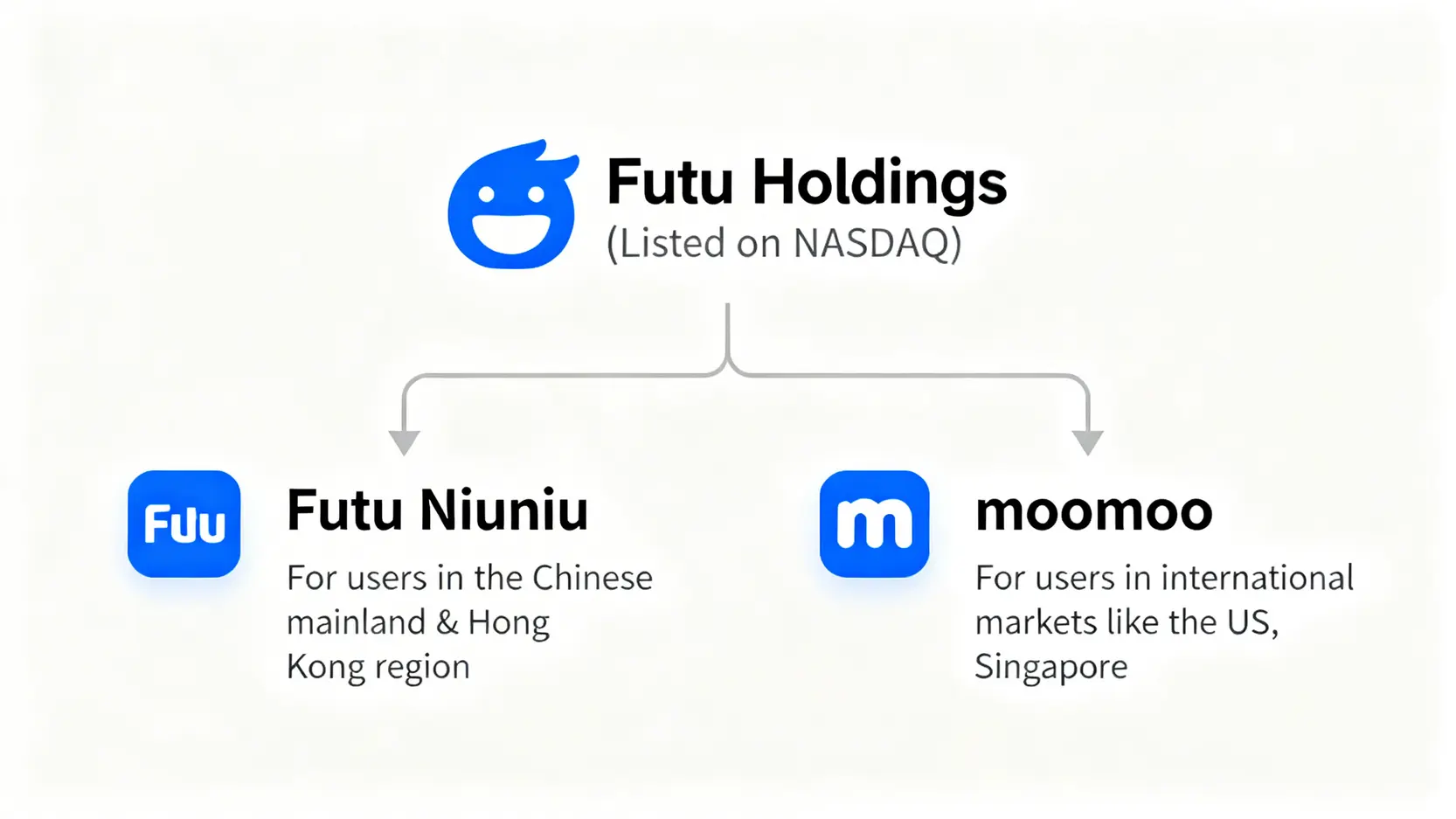 Futu Holdings
(Listed on NASDAQ)

Fuu

Futu Niuniu

For users in the Chinese mainland & Hong Kong region

m

moomoo

For users in international markets like the US, Singapore